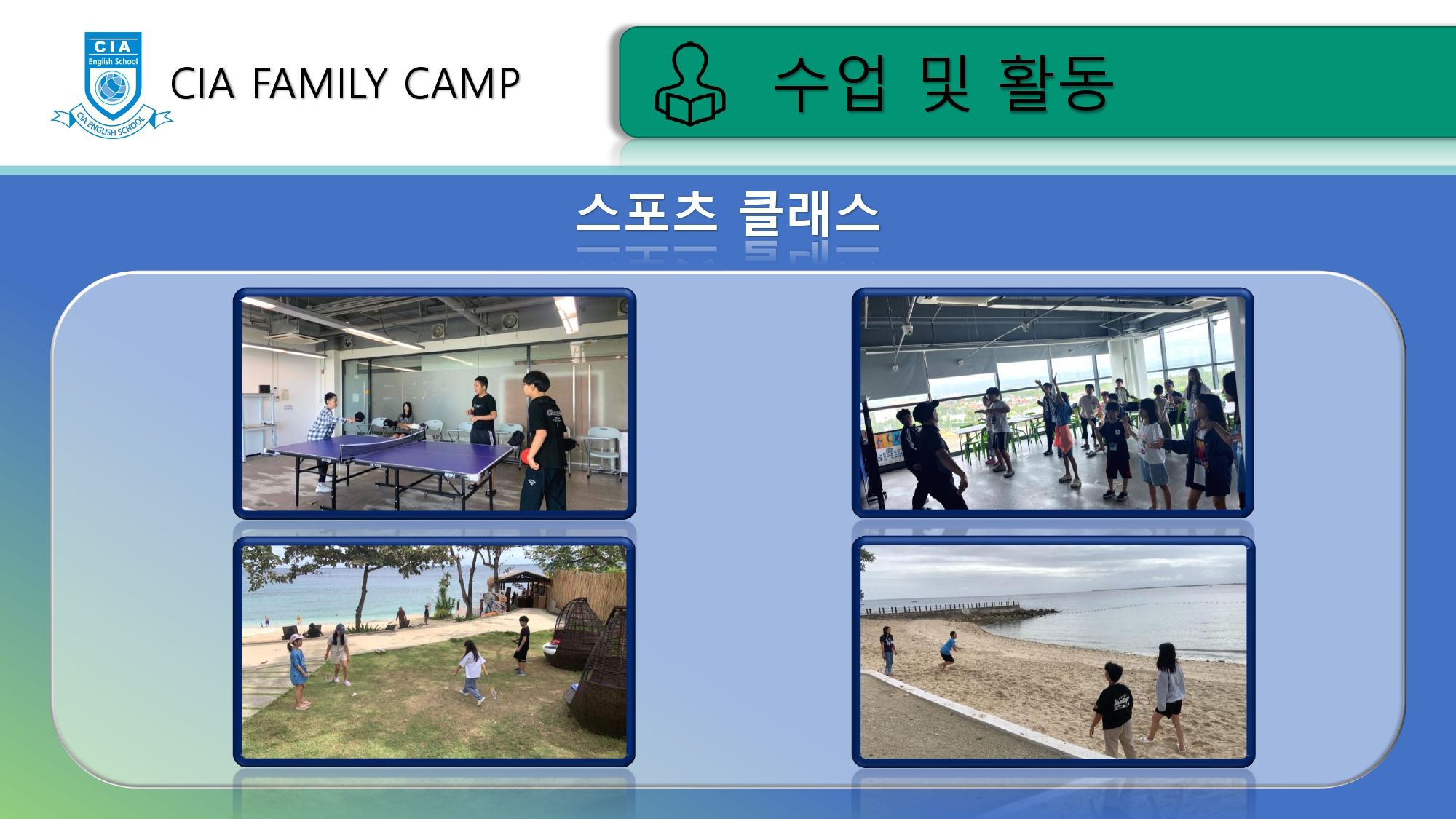 CIA
English School
CIA ENGLISH SCHOOL

CIA FAMILY CAMP

수업 및 활동

스포츠 클래스